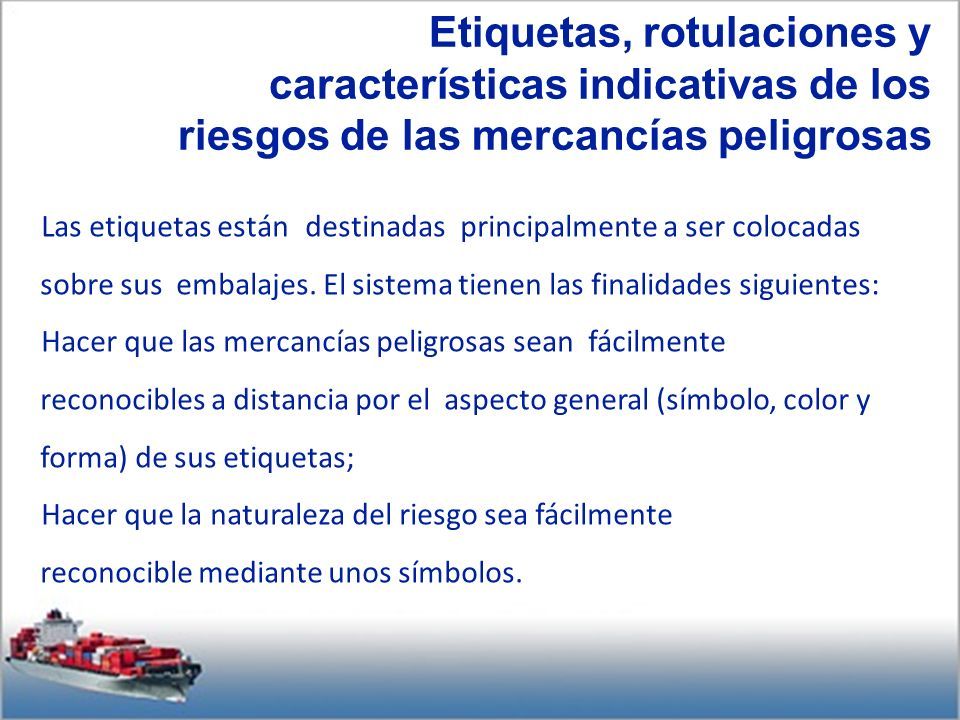 Etiquetas, rotulaciones y características indicativas de los riesgos de las mercancías peligrosas

Las etiquetas están destinadas principalmente a ser colocadas sobre sus embalajes. El sistema tienen las finalidades siguientes:
Hacer que las mercancías peligrosas sean fácilmente reconocibles a distancia por el aspecto general (símbolo, color y forma) de sus etiquetas;
Hacer que la naturaleza del riesgo sea fácilmente reconocible mediante unos símbolos.